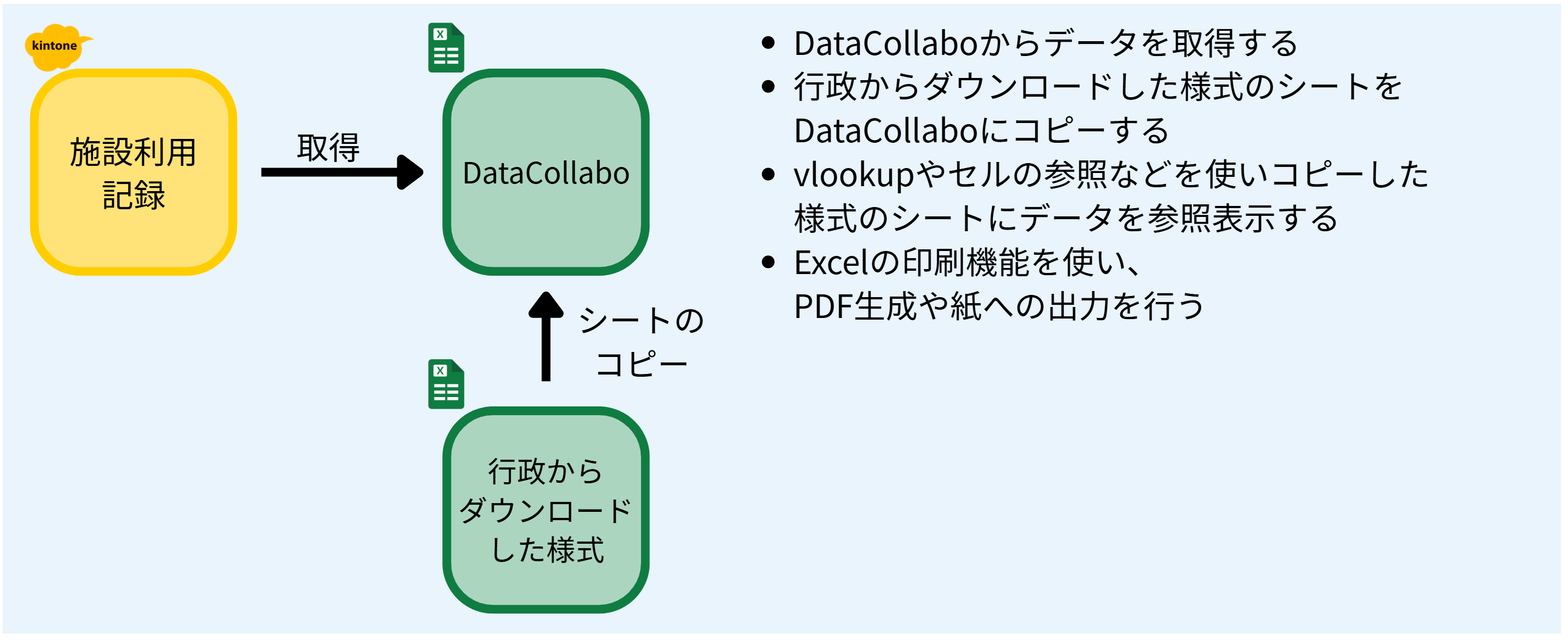 kintone

施設利用記録

取得

DataCollabo

シートのコピー

行政からダウンロードした様式

- DataCollaboからデータを取得する
- 行政からダウンロードした様式のシートをDataCollaboにコピーする
- vlookupやセルの参照などを使いコピーした様式のシートにデータを参照表示する
- Excelの印刷機能を使い、PDF生成や紙への出力を行う